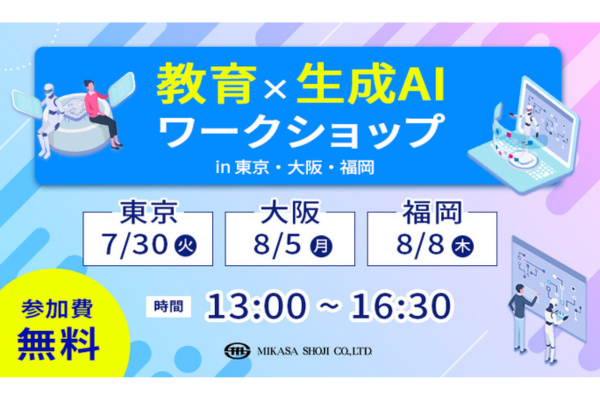 教育×生成AI
ワークショップ
in 東京・大阪・福岡

東京
7/30 火

大阪
8/5 月

福岡
8/8 木

参加費
無料

時間 13:00 ~ 16:30

MIKASA SHOJI CO.,LTD.